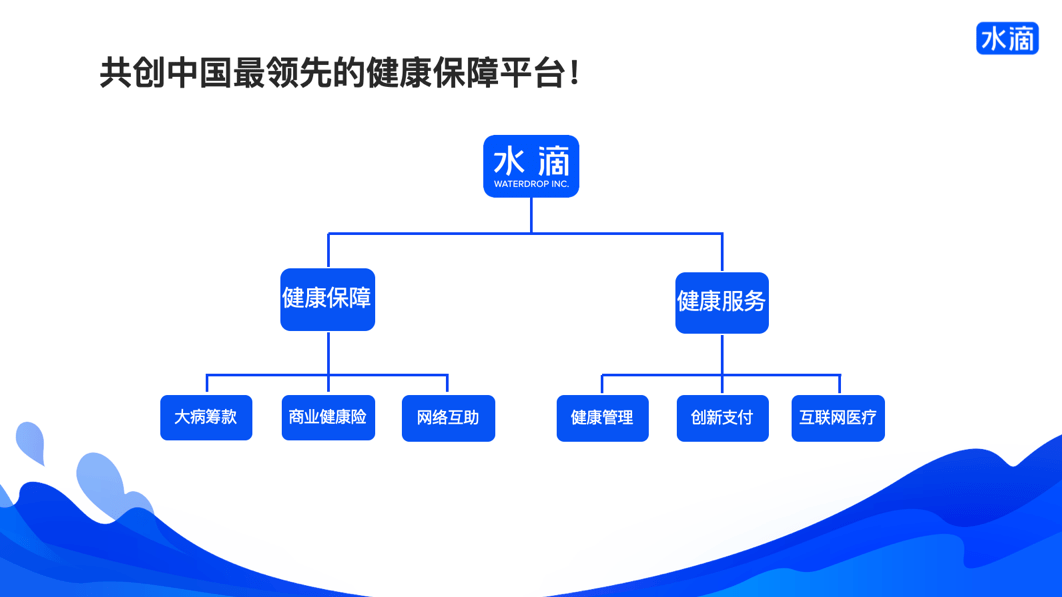 水滴

共创中国最领先的健康保障平台!

水滴
WATERDROP INC.

健康保障

健康服务

大病筹款

商业健康险

网络互助

健康管理

创新支付

互联网医疗